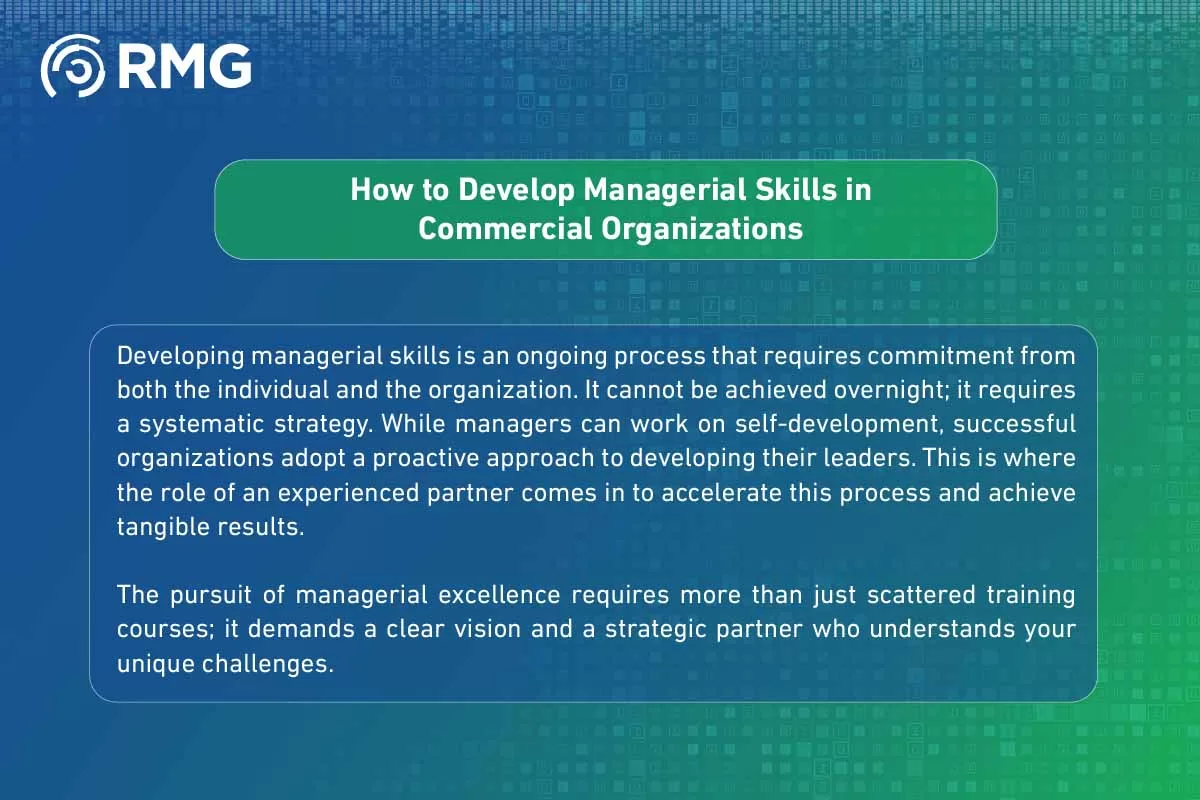 RMG

How to Develop Managerial Skills in Commercial Organizations

Developing managerial skills is an ongoing process that requires commitment from both the individual and the organization. It cannot be achieved overnight; it requires a systematic strategy. While managers can work on self-development, successful organizations adopt a proactive approach to developing their leaders. This is where the role of an experienced partner comes in to accelerate this process and achieve tangible results.

The pursuit of managerial excellence requires more than just scattered training courses; it demands a clear vision and a strategic partner who understands your unique challenges.